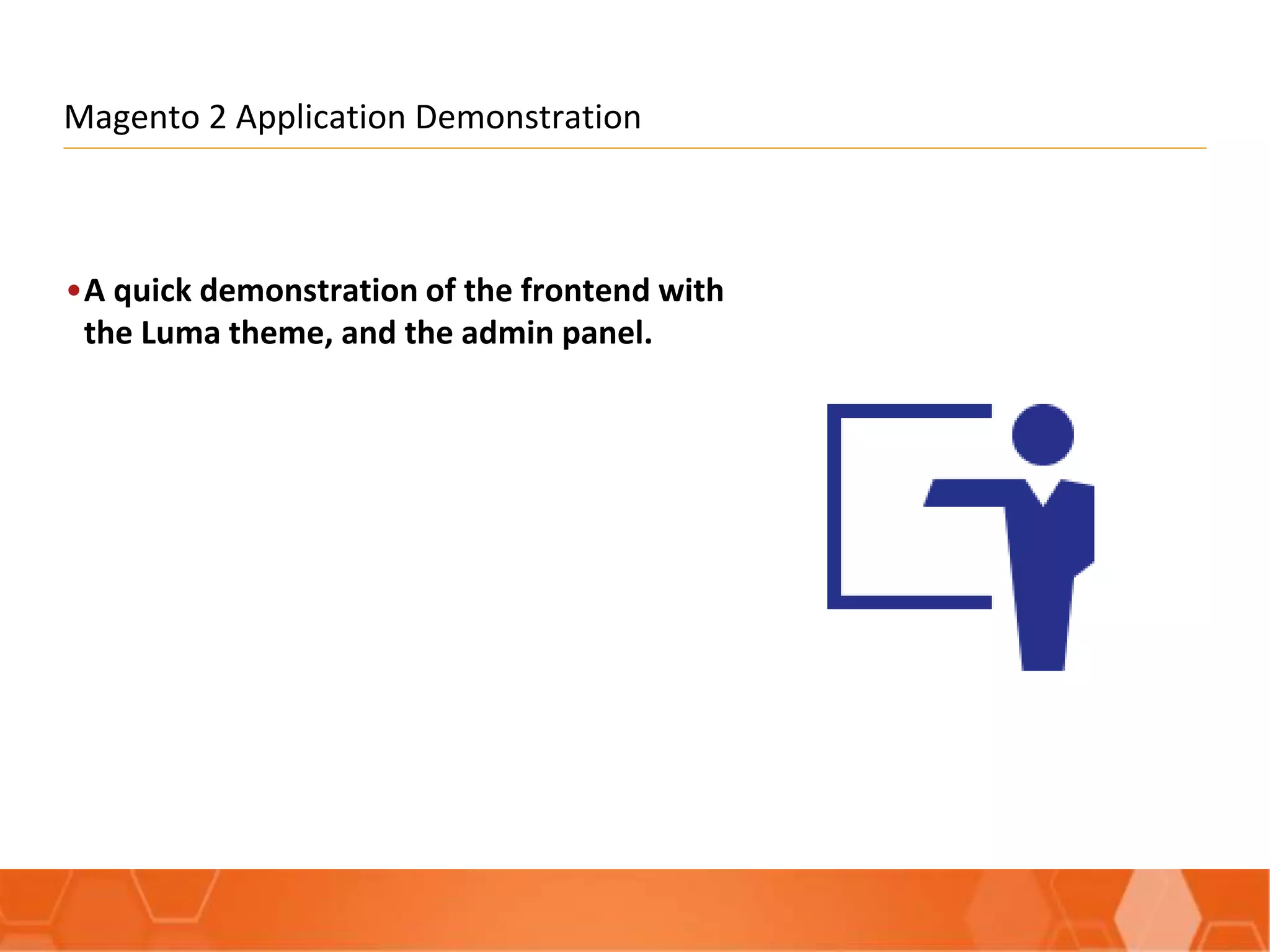 Magento 2 Application Demonstration

• A quick demonstration of the frontend with the Luma theme, and the admin panel.